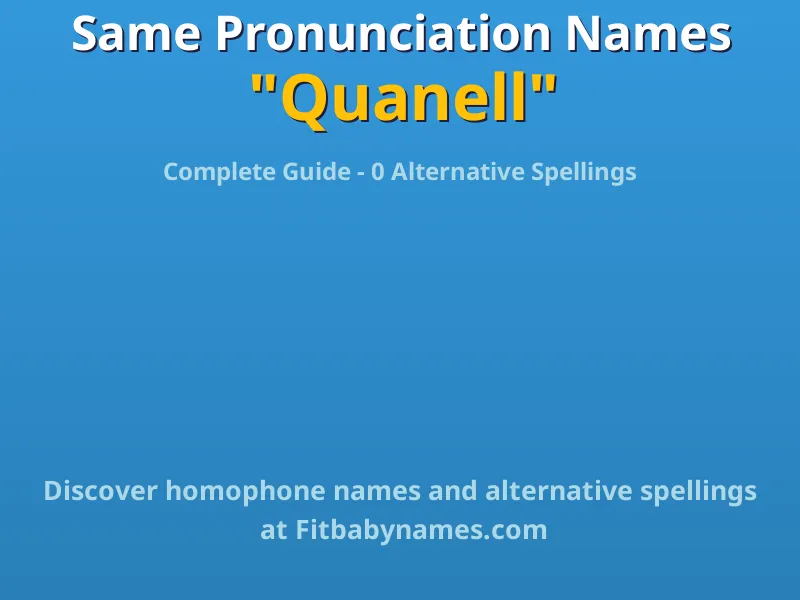 Same Pronunciation Names
"Quanell"

Complete Guide - 0 Alternative Spellings

Discover homophone names and alternative spellings at Fitbabynames.com